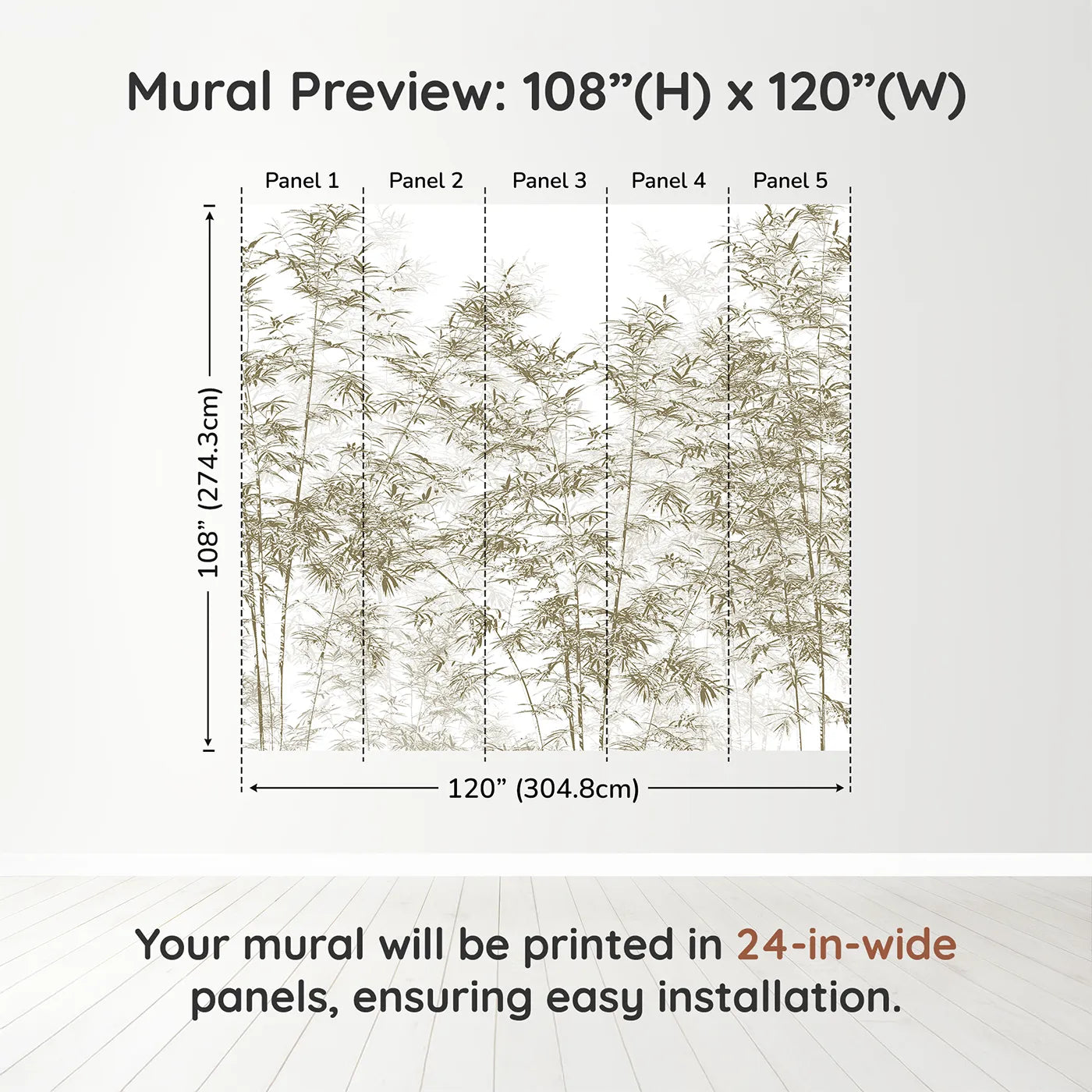 Mural Preview: 108”(H) x 120”(W)

Panel 1
Panel 2
Panel 3
Panel 4
Panel 5

108” (274.3cm)

120” (304.8cm)

Your mural will be printed in 24-in-wide panels, ensuring easy installation.